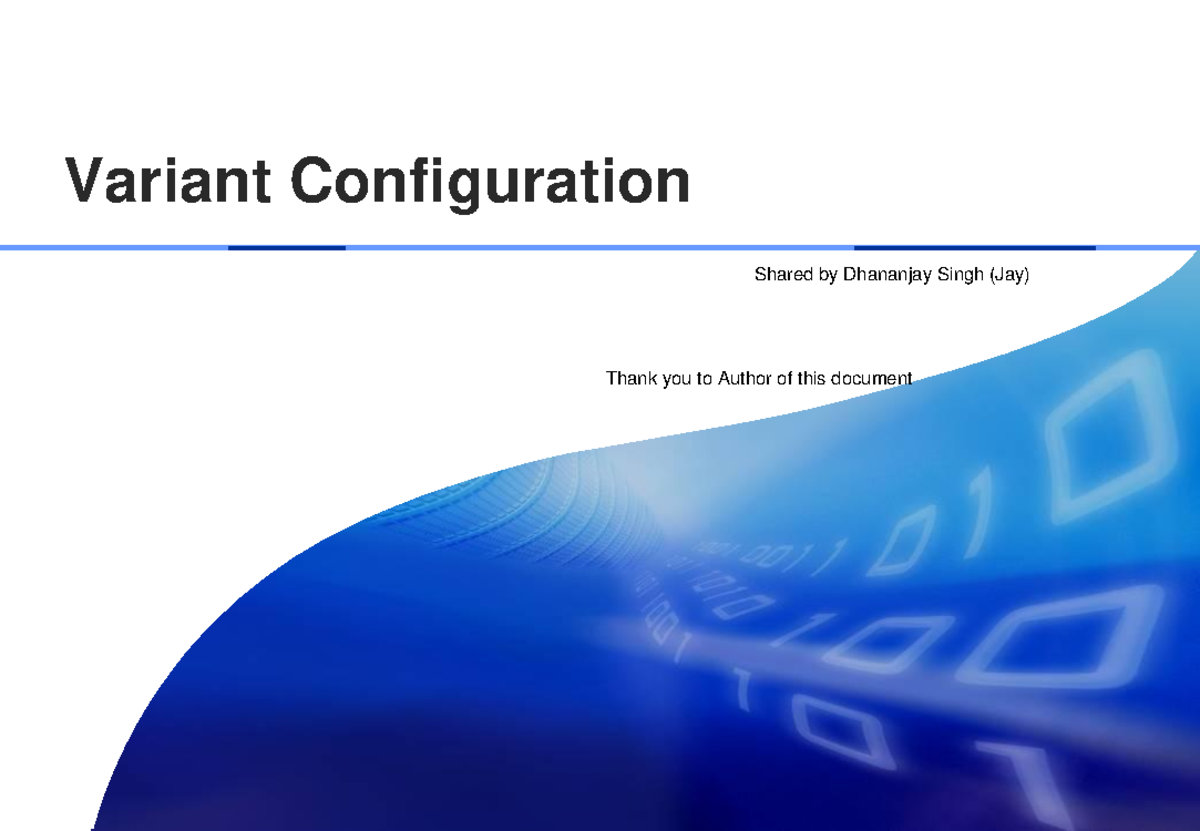 Variant Configuration

Shared by Dhananjay Singh (Jay)

Thank you to Author of this document